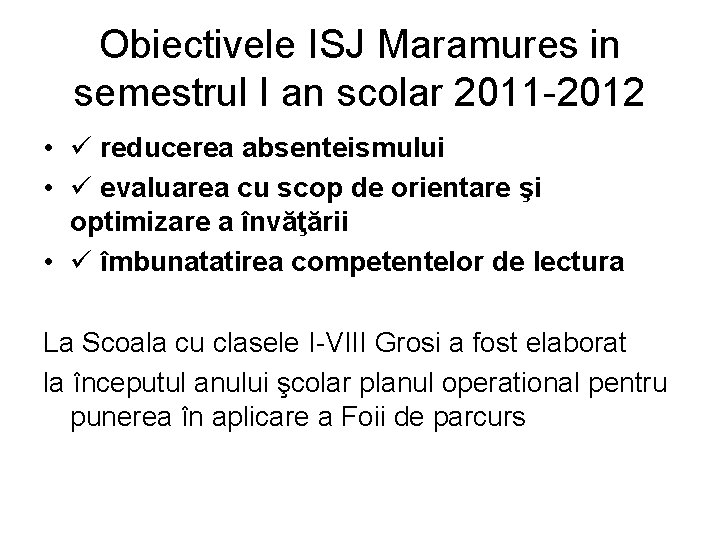 Obiectivele ISJ Maramures in semestrul I an scolar 2011-2012

• ✓ reducerea absenteismului
• ✓ evaluarea cu scop de orientare şi optimizare a învăţării
• ✓ îmbunatatirea competentelor de lectura

La Scoala cu clasele I-VIII Grosi a fost elaborat
la începutul anului şcolar planul operational pentru punerea în aplicare a Foii de parcurs